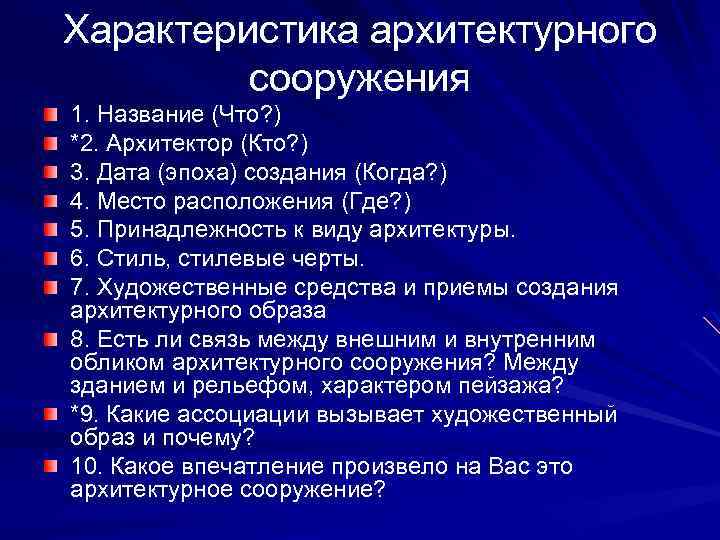 Характеристика архитектурного сооружения

1. Название (Что?)
*2. Архитектор (Кто?)
3. Дата (эпоха) создания (Когда?)
4. Место расположения (Где?)
5. Принадлежность к виду архитектуры.
6. Стиль, стилевые черты.
7. Художественные средства и приемы создания архитектурного образа
8. Есть ли связь между внешним и внутренним обликом архитектурного сооружения? Между зданием и рельефом, характером пейзажа?
*9. Какие ассоциации вызывает художественный образ и почему?
10. Какое впечатление произвело на Вас это архитектурное сооружение?